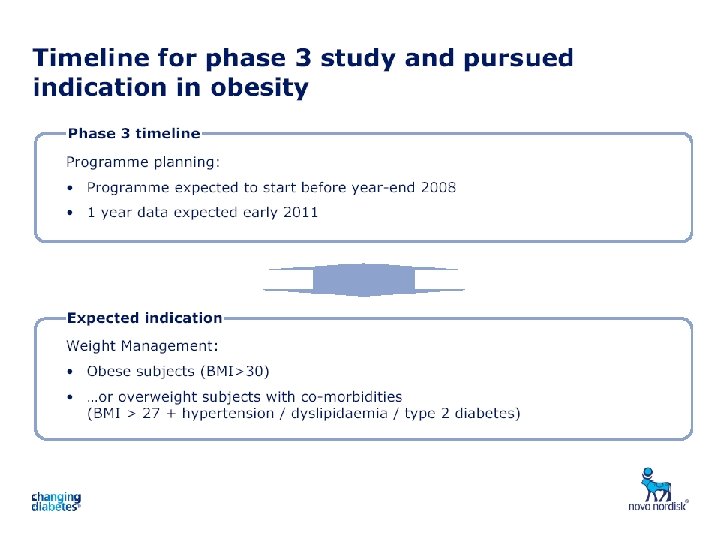 Timeline for phase 3 study and pursued indication in obesity

Phase 3 timeline

Programme planning:

• Programme expected to start before year-end 2008

• 1 year data expected early 2011

Expected indication

Weight Management:

• Obese subjects (BMI>30)

• …or overweight subjects with co-morbidities (BMI > 27 + hypertension / dyslipidaemia / type 2 diabetes)

changing diabetes®

novo nordisk®